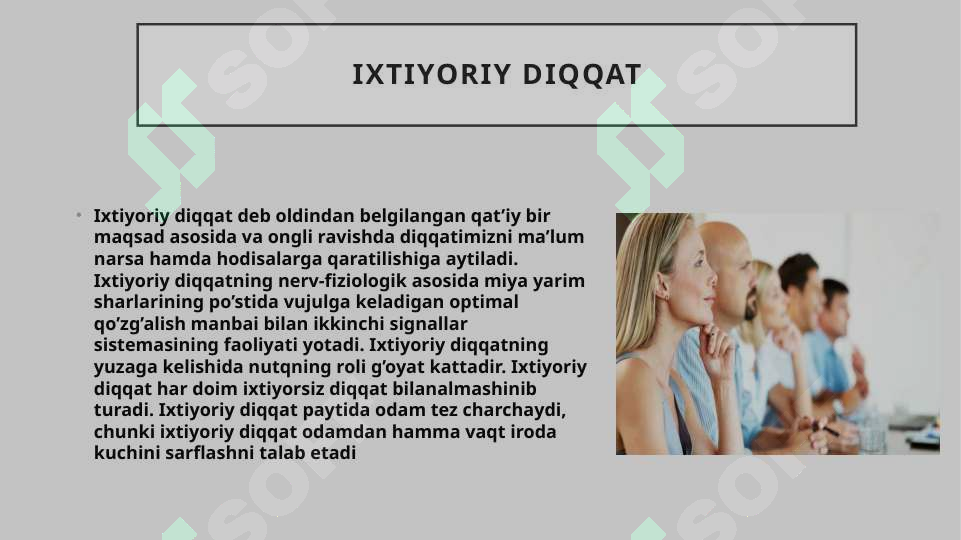 IXTIYORIY DIQQAT

• Ixtiyoriy diqqat deb oldindan belgilangan qat'iy bir maqsad asosida va ongli ravishda diqqatimizni ma'lum narsa hamda hodisalarga qaratilishiga aytiladi. Ixtiyoriy diqqatning nerv-fiziologik asosida miya yarim sharlarining po'stida vujulga keladigan optimal qo'zg'alish manbai bilan ikkinchi signallar sistemasining faoliyati yotadi. Ixtiyoriy diqqatning yuzaga kelishida nutqning roli g'oyat kattadir. Ixtiyoriy diqqat har doim ixtiyorsiz diqqat bilanalmashinib turadi. Ixtiyoriy diqqat paytida odam tez charchaydi, chunki ixtiyoriy diqqat odamdan hamma vaqt iroda kuchini sarflashni talab etadi